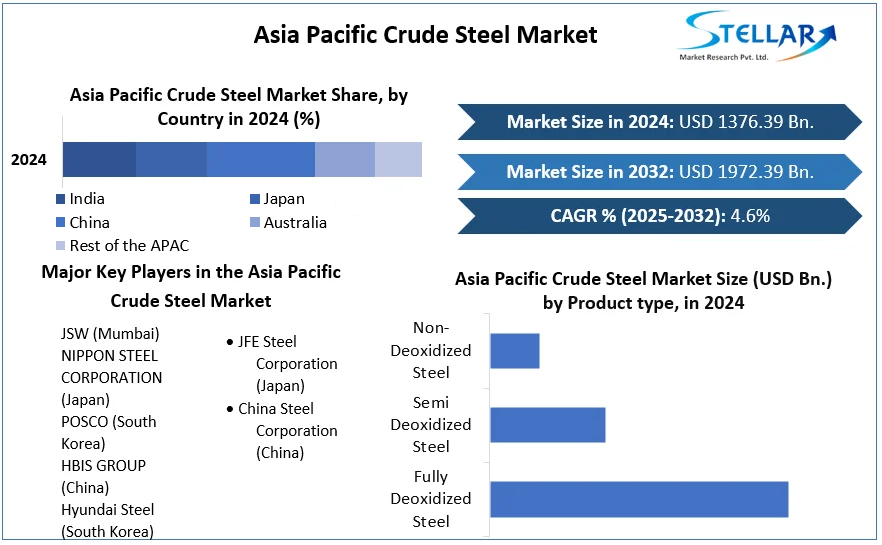 Asia Pacific Crude Steel Market

STELLAR
Market Research Pvt. Ltd.

Asia Pacific Crude Steel Market Share, by Country in 2024 (%)

2024

India
Japan
China
Australia
Rest of the APAC

Market Size in 2024: USD 1376.39 Bn.

Market Size in 2032: USD 1972.39 Bn.

CAGR % (2025-2032): 4.6%

Major Key Players in the Asia Pacific Crude Steel Market

JSW (Mumbai)
NIPPON STEEL CORPORATION (Japan)
POSCO (South Korea)
HBIS GROUP (China)
Hyundai Steel (South Korea)

• JFE Steel Corporation (Japan)
• China Steel Corporation (China)

Asia Pacific Crude Steel Market Size (USD Bn.) by Product type, in 2024

Non-Deoxidized Steel
Semi Deoxidized Steel
Fully Deoxidized Steel